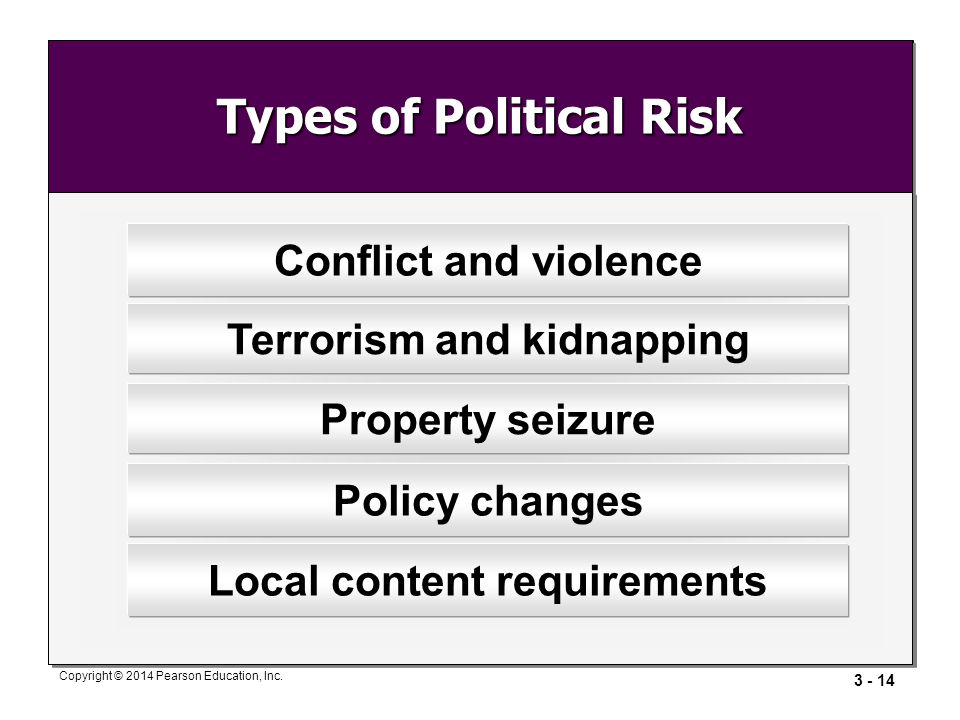 Types of Political Risk

Conflict and violence

Terrorism and kidnapping

Property seizure

Policy changes

Local content requirements

Copyright © 2014 Pearson Education, Inc.

3 - 14